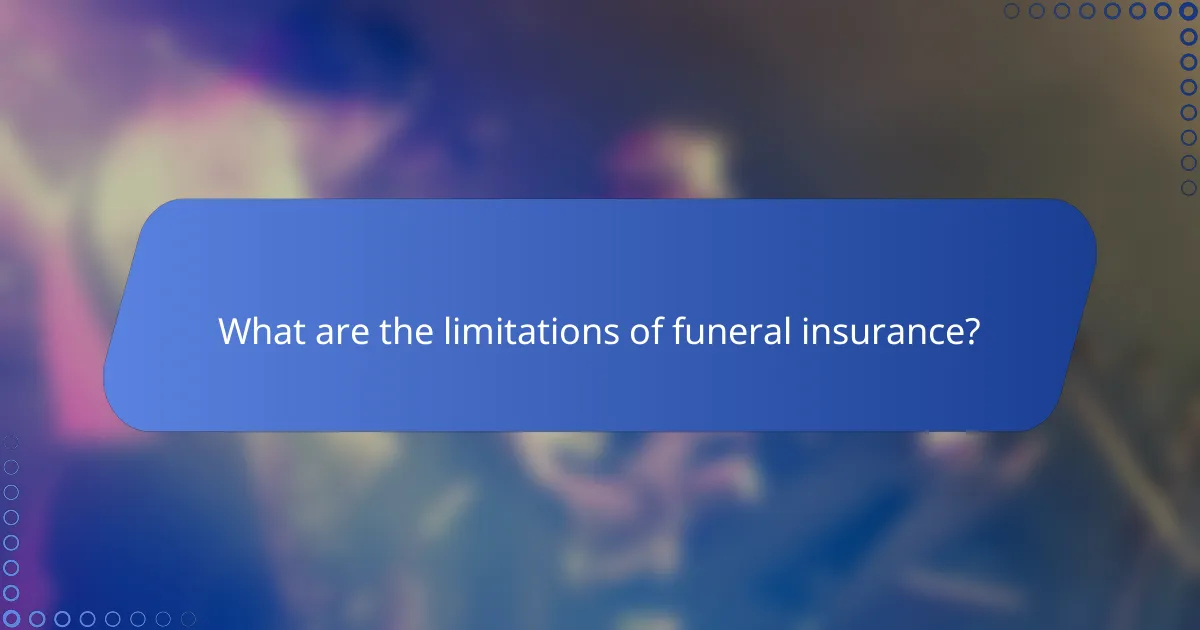 What are the limitations of funeral insurance?